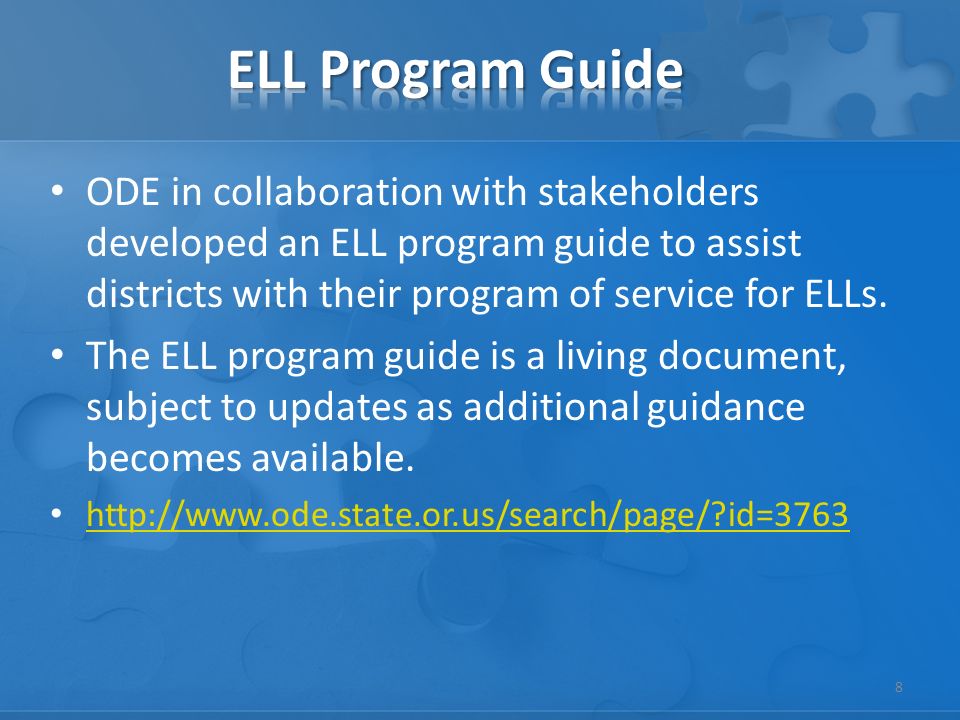 ELL Program Guide

• ODE in collaboration with stakeholders developed an ELL program guide to assist districts with their program of service for ELLs.

• The ELL program guide is a living document, subject to updates as additional guidance becomes available.

• http://www.ode.state.or.us/search/page/?id=3763

8